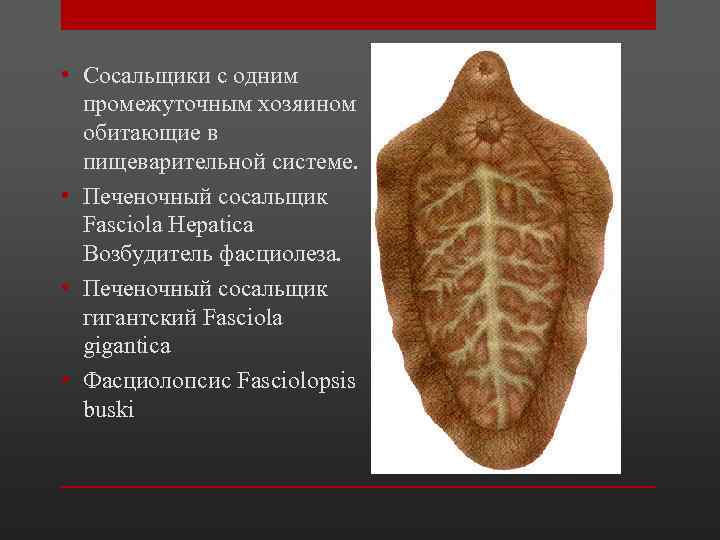 • Сосальщики с одним промежуточным хозяином обитающие в пищеварительной системе.
• Печеночный сосальщик Fasciola Hepatica Возбудитель фасциолеза.
• Печеночный сосальщик гигантский Fasciola gigantica
• Фасциолопсис Fasciolopsis buski